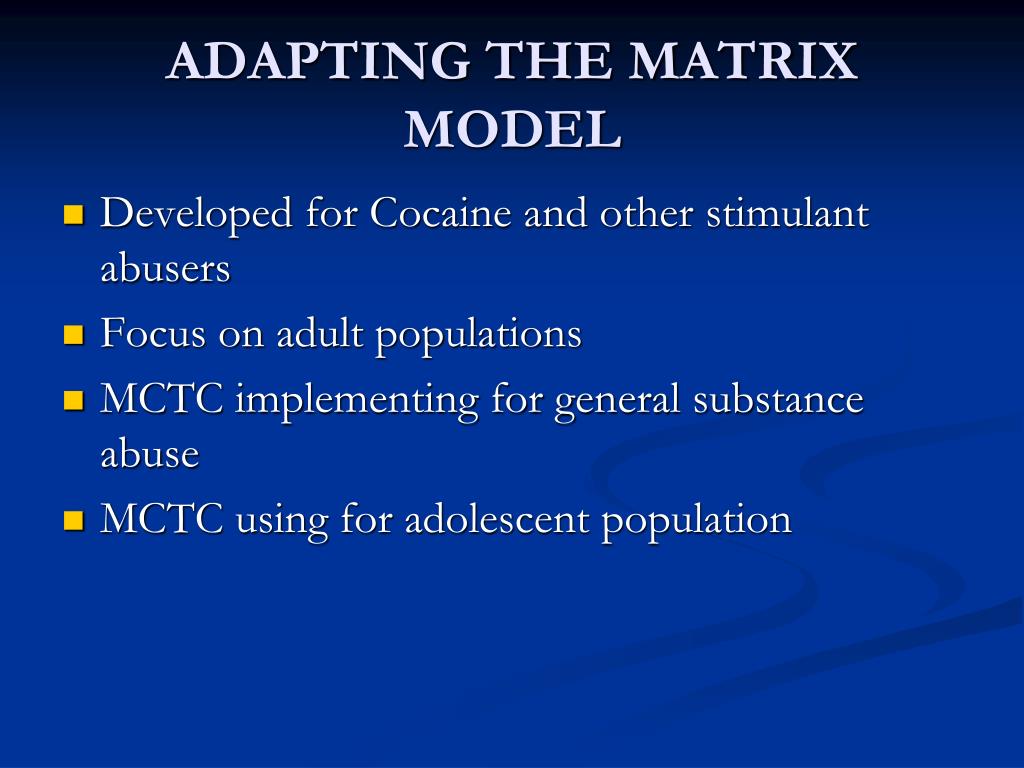 ADAPTING THE MATRIX MODEL

- Developed for Cocaine and other stimulant abusers
- Focus on adult populations
- MCTC implementing for general substance abuse
- MCTC using for adolescent population